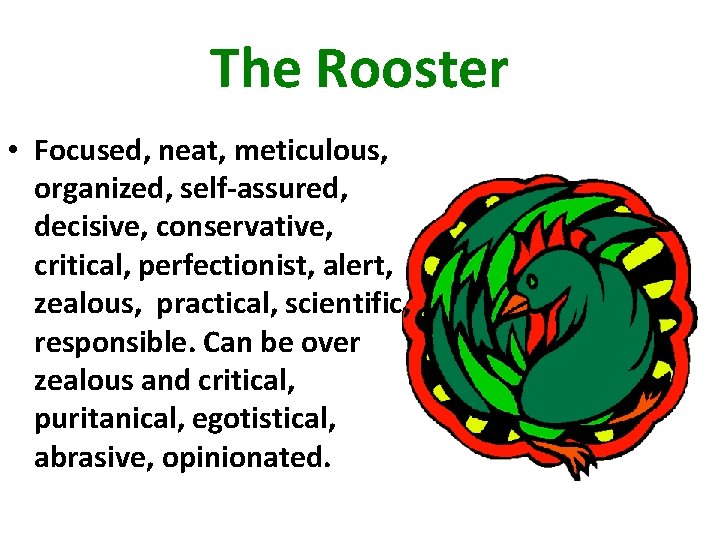 The Rooster

• Focused, neat, meticulous, organized, self-assured, decisive, conservative, critical, perfectionist, alert, zealous, practical, scientific, responsible. Can be over zealous and critical, puritanical, egotistical, abrasive, opinionated.